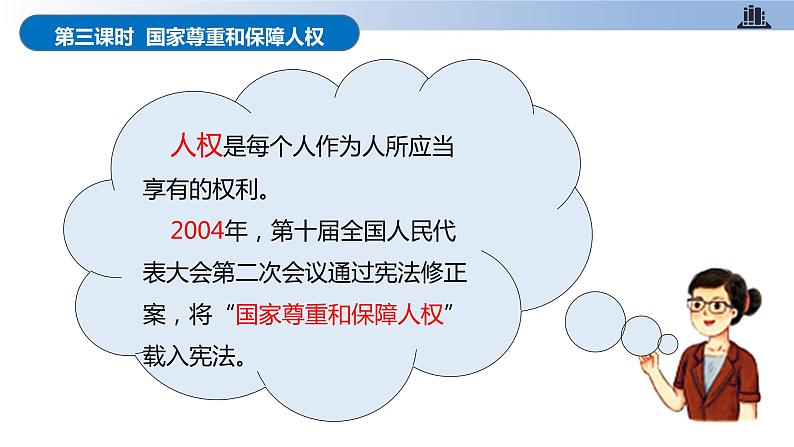 第三课时 国家尊重和保障人权

人权是每个人作为人所应当享有的权利。

2004年，第十届全国人民代表大会第二次会议通过宪法修正案，将“国家尊重和保障人权”载入宪法。